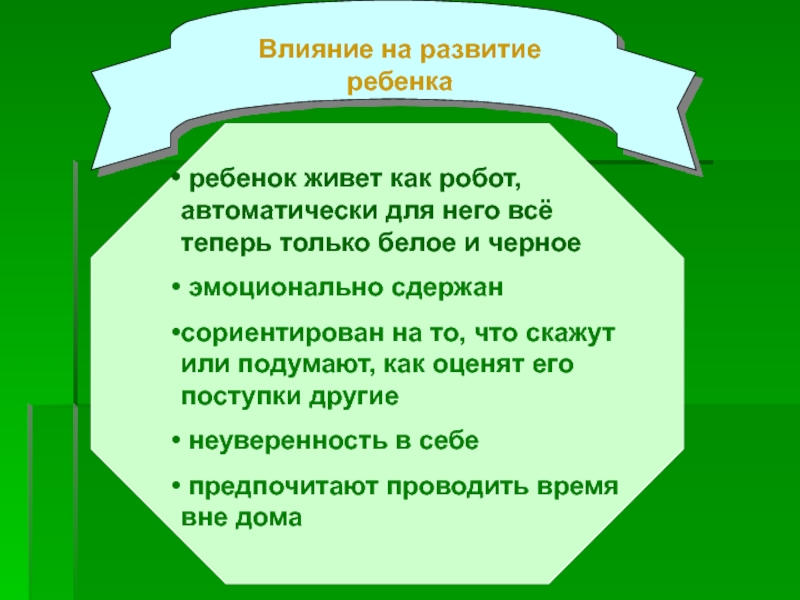 Влияние на развитие ребенка

• ребенок живет как робот, автоматически для него всё теперь только белое и черное

• эмоционально сдержан

•сориентирован на то, что скажут или подумают, как оценят его поступки другие

• неуверенность в себе

• предпочитают проводить время вне дома